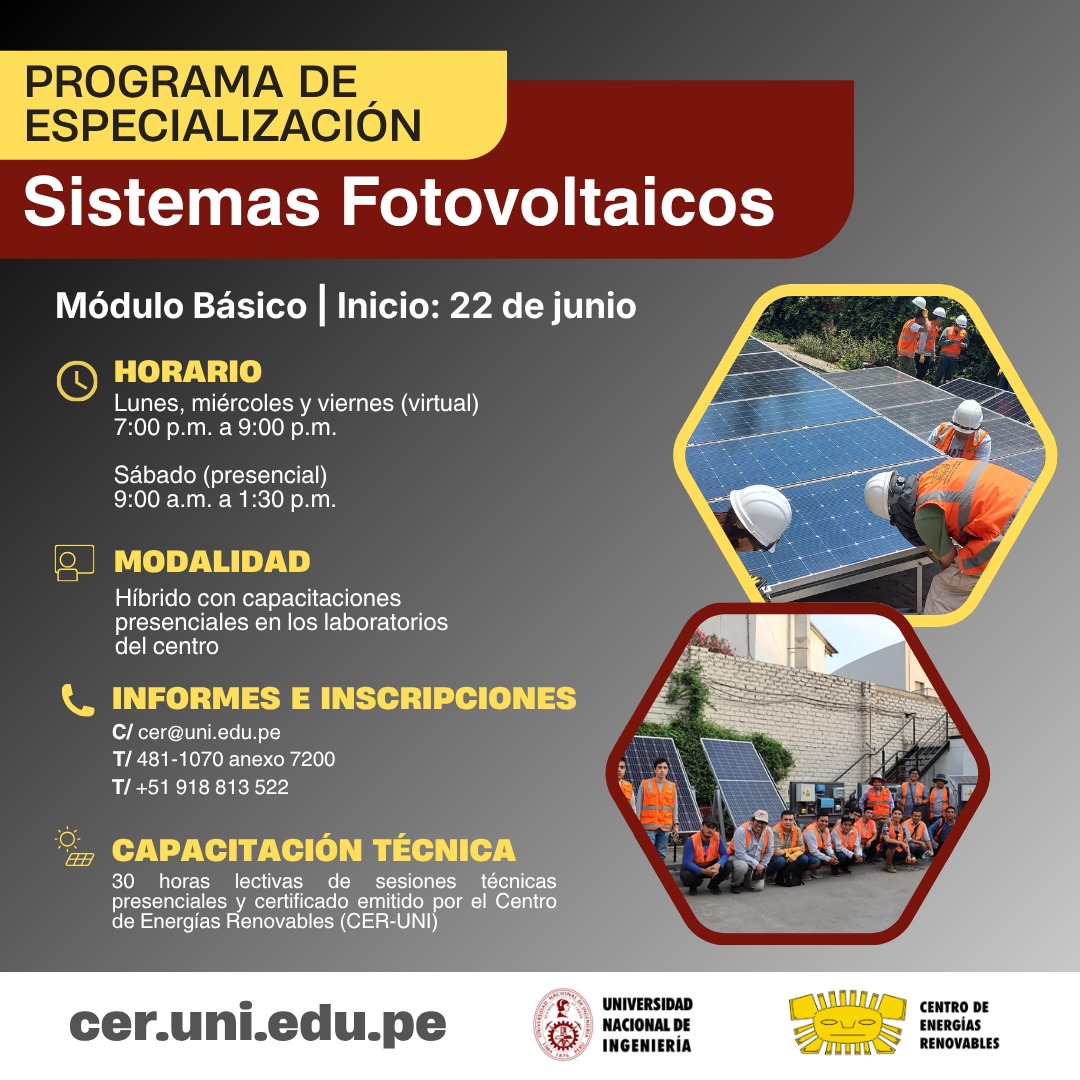 PROGRAMA DE ESPECIALIZACIÓN

Sistemas Fotovoltaicos

Módulo Básico | Inicio: 22 de junio

HORARIO
Lunes, miércoles y viernes (virtual)
7:00 p.m. a 9:00 p.m.

Sábado (presencial)
9:00 a.m. a 1:30 p.m.

MODALIDAD
Híbrido con capacitaciones presenciales en los laboratorios del centro

INFORMES E INSCRIPCIONES
C/ cer@uni.edu.pe
T/ 481-1070 anexo 7200
T/ +51 918 813 522

CAPACITACIÓN TÉCNICA
30 horas lectivas de sesiones técnicas presenciales y certificado emitido por el Centro de Energías Renovables (CER-UNI)

cer.uni.edu.pe

UNIVERSIDAD NACIONAL DE INGENIERÍA

CENTRO DE ENERGÍAS RENOVABLES